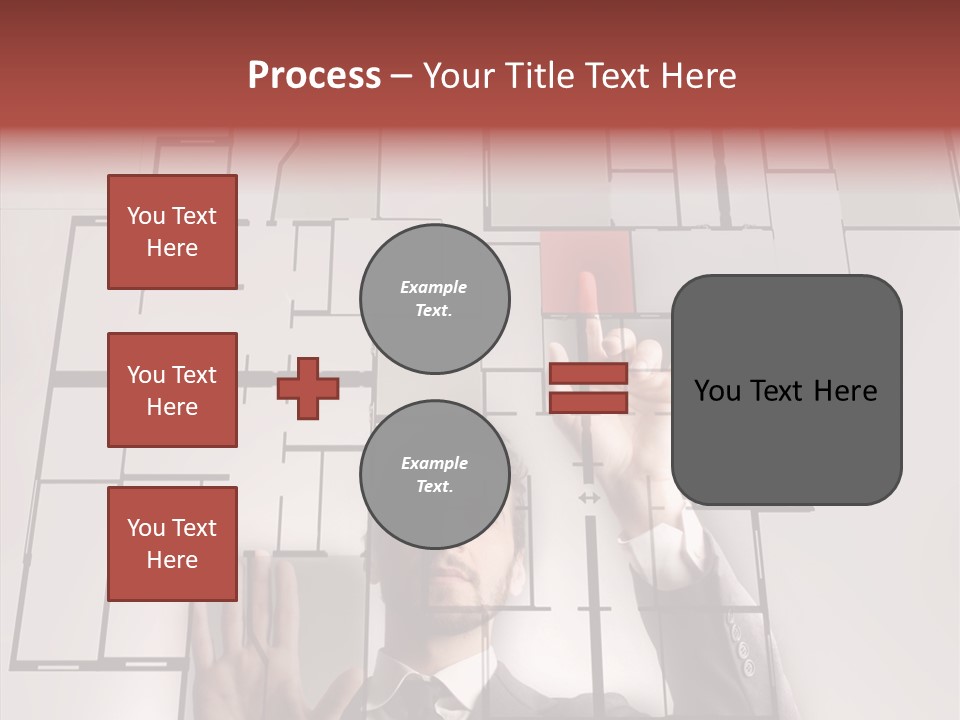 Process – Your Title Text Here

You Text Here

You Text Here

You Text Here

Example Text.

Example Text.

You Text Here